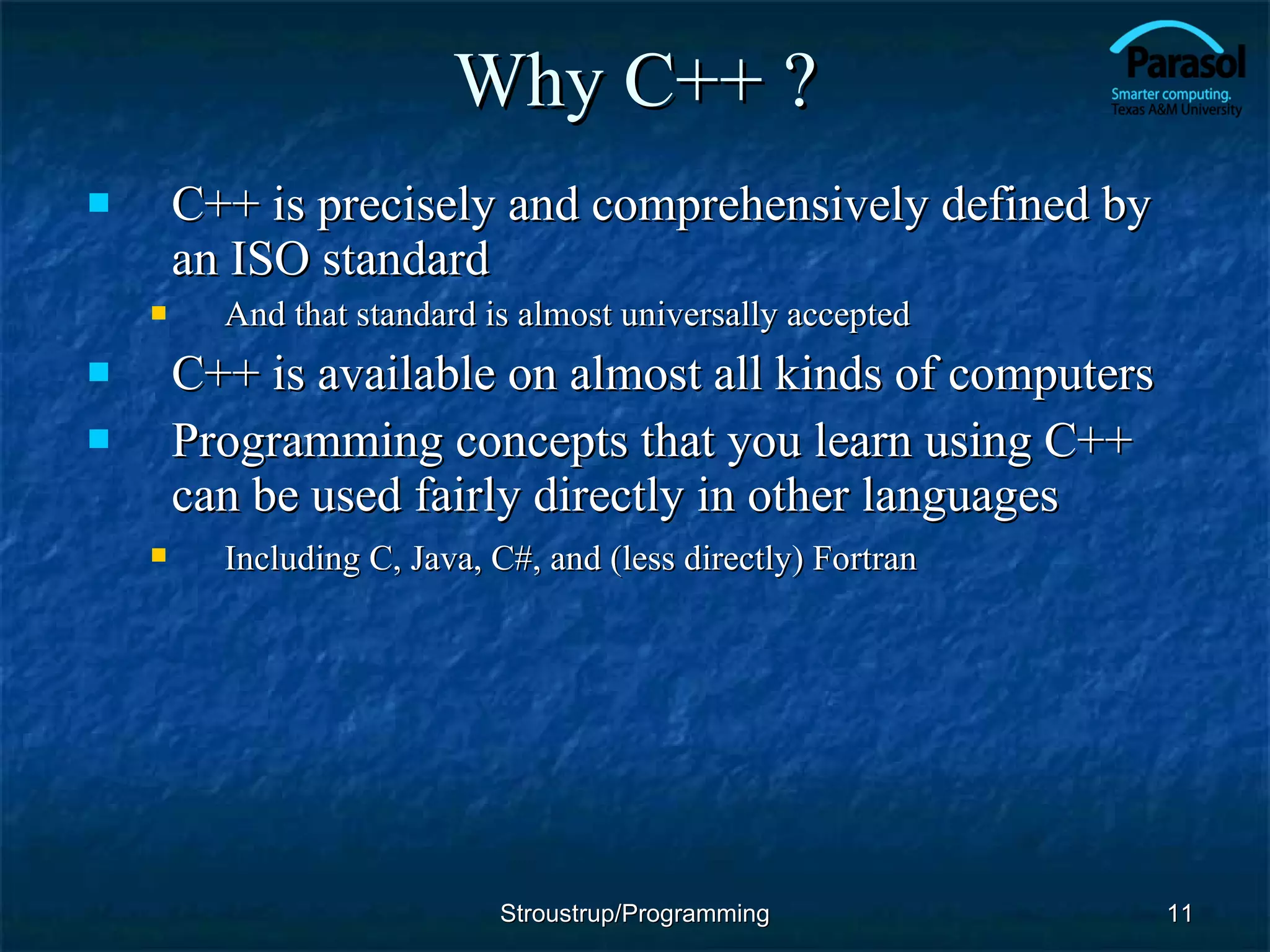 Why C++ ?

Parasol
Smarter computing.
Texas A&M University

C++ is precisely and comprehensively defined by an ISO standard

And that standard is almost universally accepted

C++ is available on almost all kinds of computers

Programming concepts that you learn using C++ can be used fairly directly in other languages

Including C, Java, C#, and (less directly) Fortran

Stroustrup/Programming

11